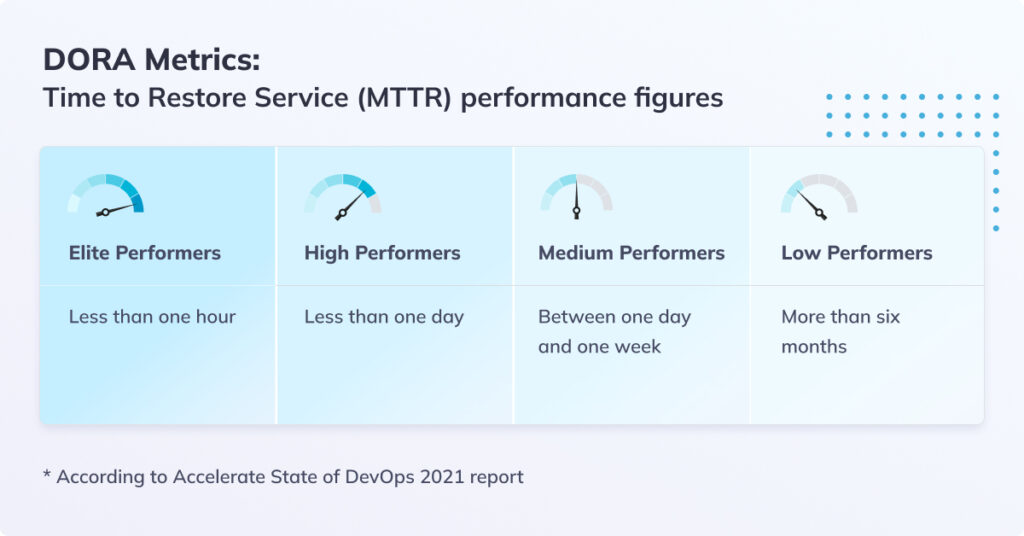 DORA Metrics:
Time to Restore Service (MTTR) performance figures

| Elite Performers | High Performers | Medium Performers | Low Performers |
|---|---|---|---|
| Less than one hour | Less than one day | Between one day and one week | More than six months |

* According to Accelerate State of DevOps 2021 report